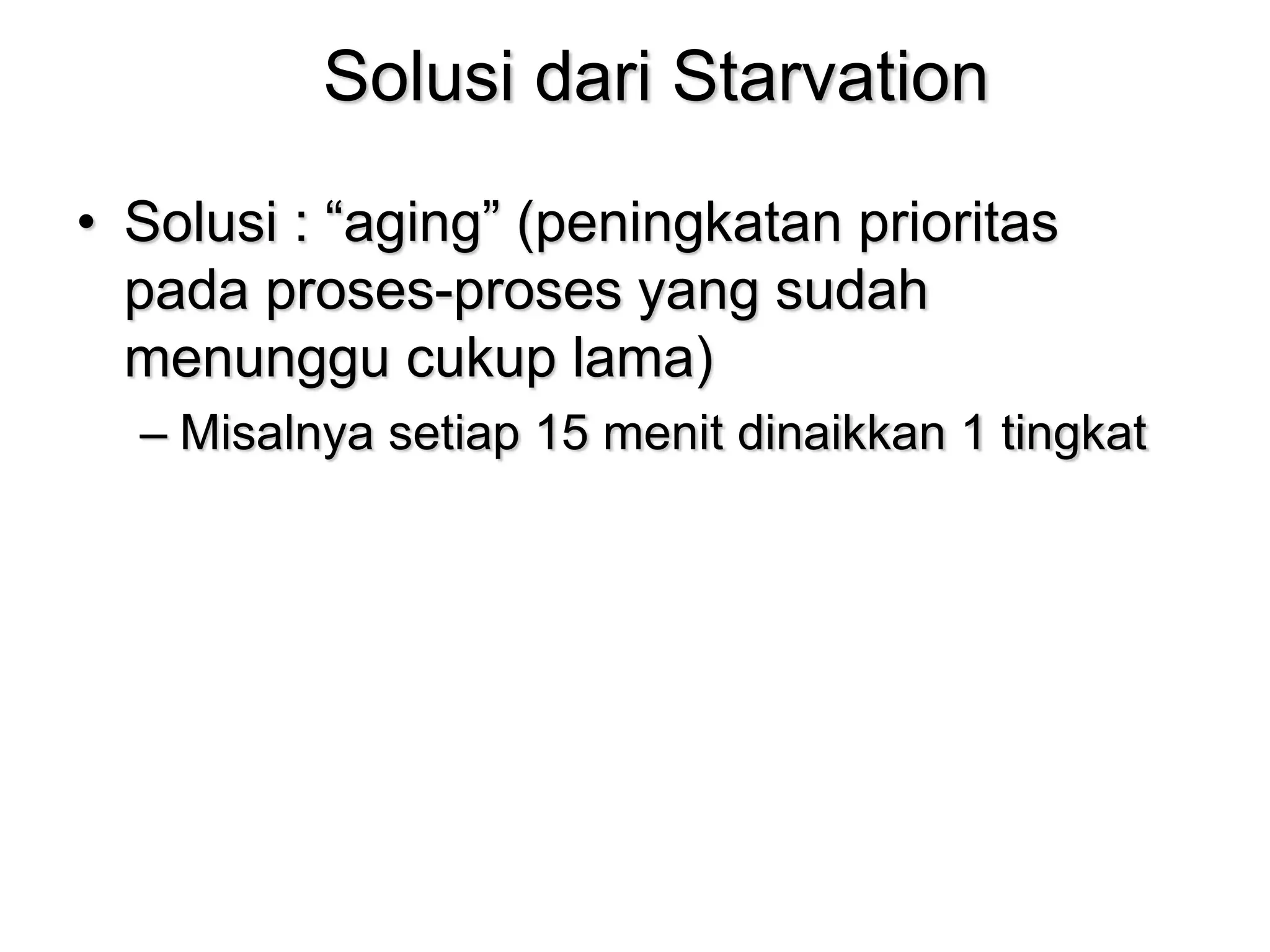 Solusi dari Starvation

• Solusi : “aging” (peningkatan prioritas pada proses-proses yang sudah menunggu cukup lama)
– Misalnya setiap 15 menit dinaikkan 1 tingkat